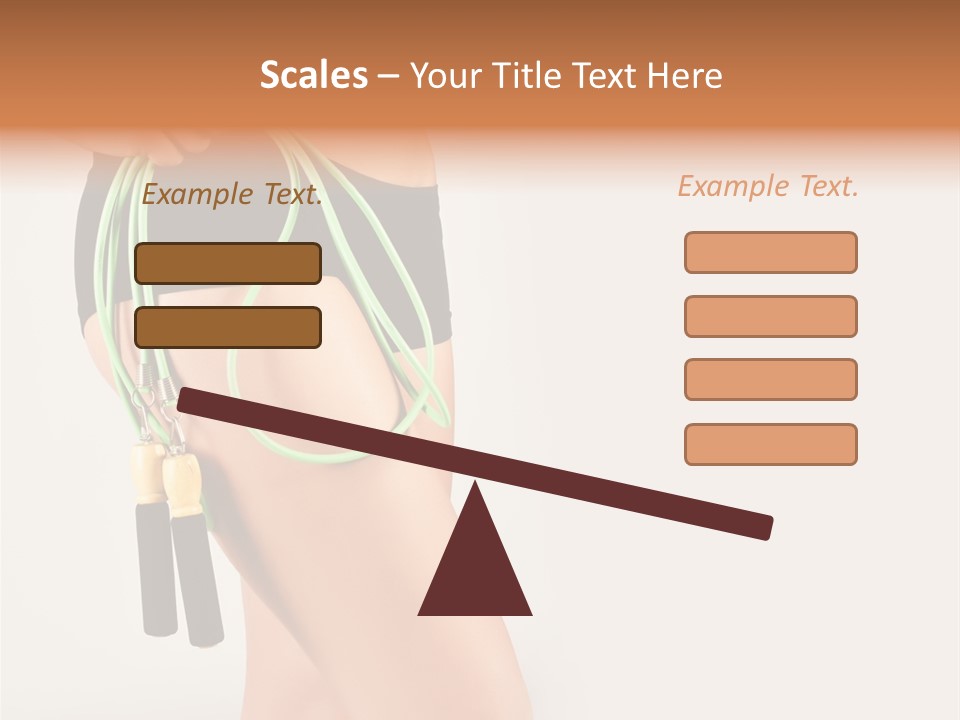 Scales – Your Title Text Here

Example Text.

Example Text.